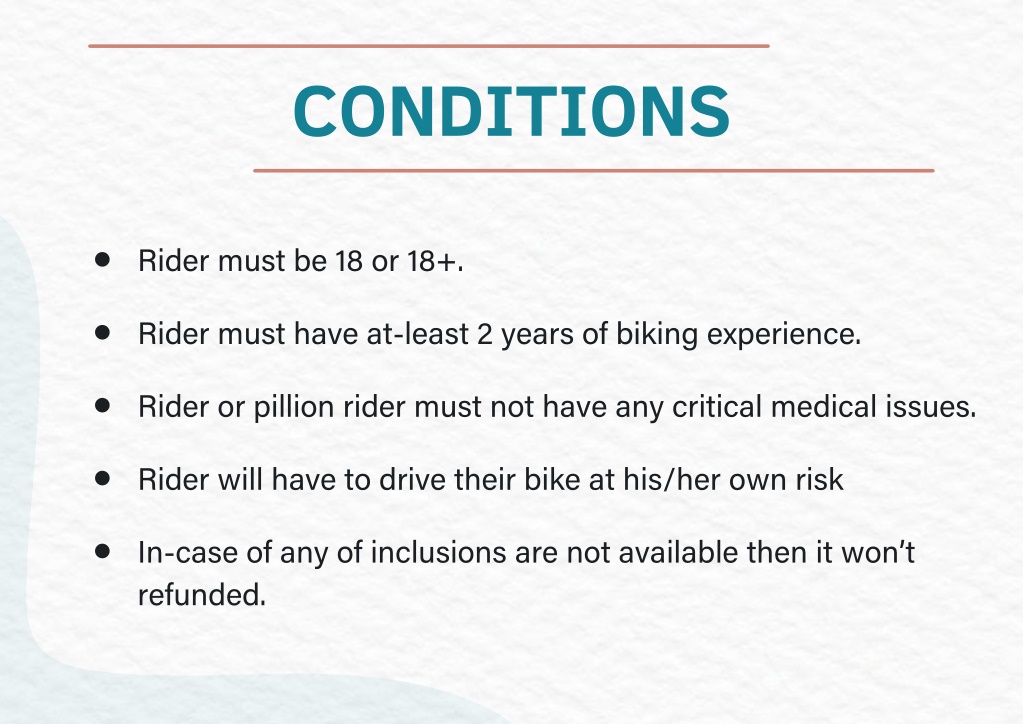 CONDITIONS

- Rider must be 18 or 18+.
- Rider must have at-least 2 years of biking experience.
- Rider or pillion rider must not have any critical medical issues.
- Rider will have to drive their bike at his/her own risk
- In-case of any of inclusions are not available then it won't refunded.